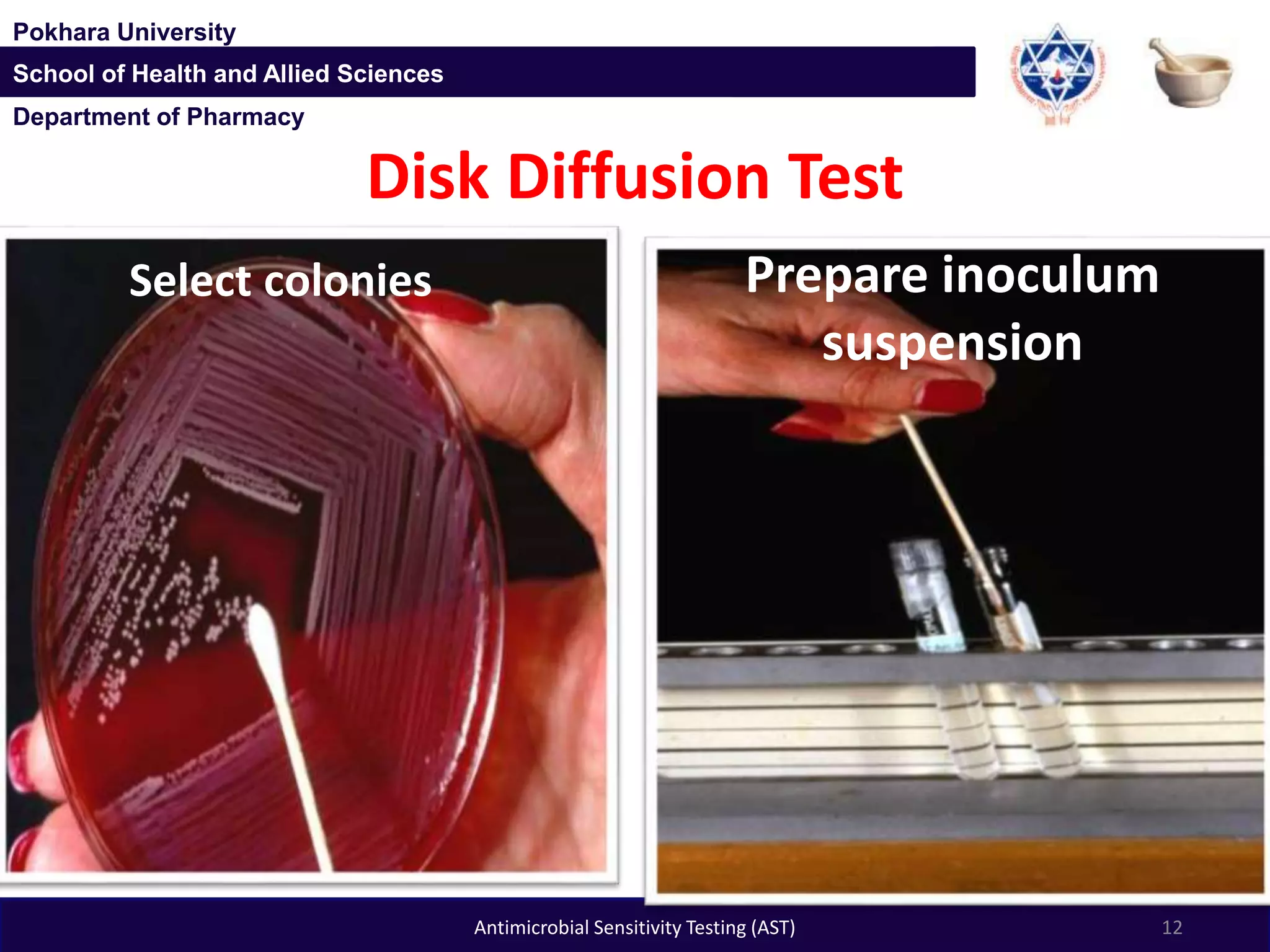 Pokhara University
School of Health and Allied Sciences
Department of Pharmacy

Disk Diffusion Test

Select colonies

Prepare inoculum suspension

Antimicrobial Sensitivity Testing (AST)

12